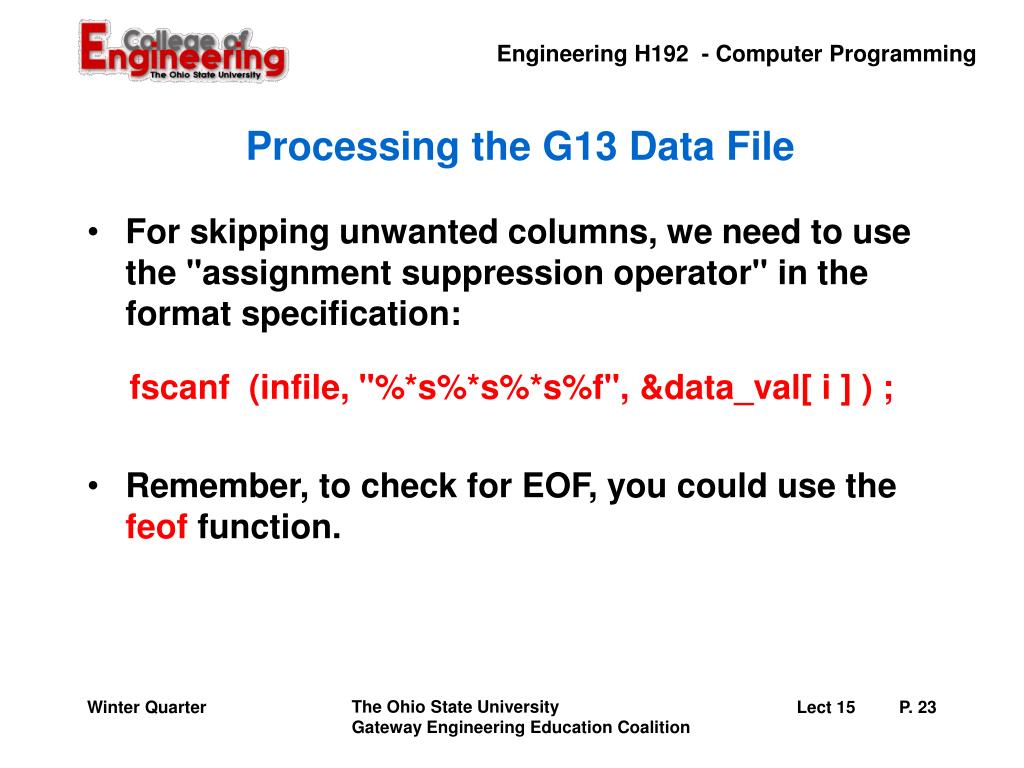 College of Engineering
The Ohio State University

Engineering H192 - Computer Programming

Processing the G13 Data File

• For skipping unwanted columns, we need to use the "assignment suppression operator" in the format specification:

fscanf (infile, "%*s%*s%*s%f", &data_val[ i ] ) ;

• Remember, to check for EOF, you could use the feof function.

Winter Quarter

The Ohio State University
Gateway Engineering Education Coalition

Lect 15

P. 23